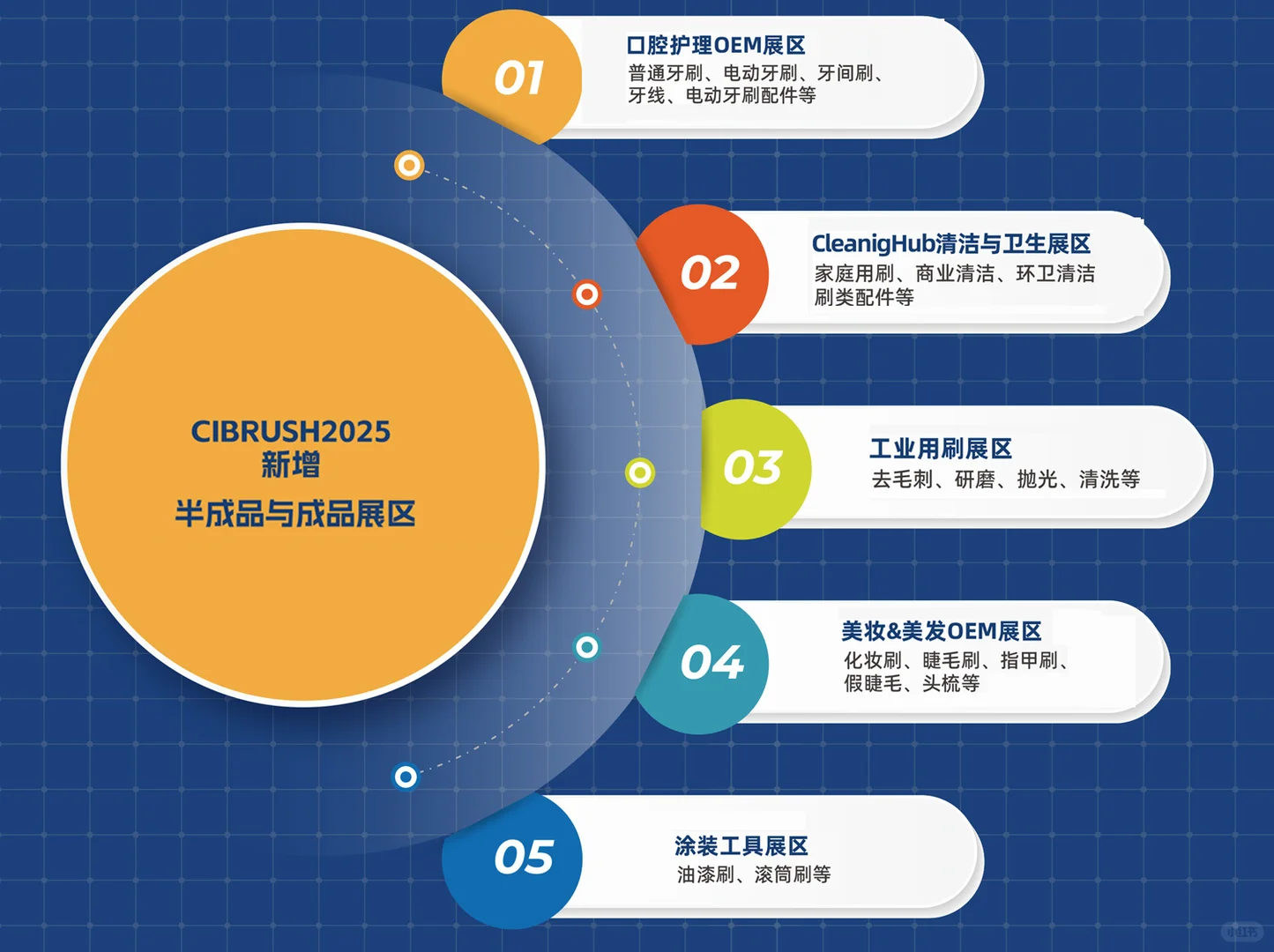 CIBRUSH2025
新增
半成品与成品展区

01
口腔护理OEM展区
普通牙刷、电动牙刷、牙间刷、牙线、电动牙刷配件等

02
CleanigHub清洁与卫生展区
家庭用刷、商业清洁、环卫清洁刷类配件等

03
工业用刷展区
去毛刺、研磨、抛光、清洗等

04
美妆&美发OEM展区
化妆刷、睫毛刷、指甲刷、假睫毛、头梳等

05
涂装工具展区
油漆刷、滚筒刷等

小红书